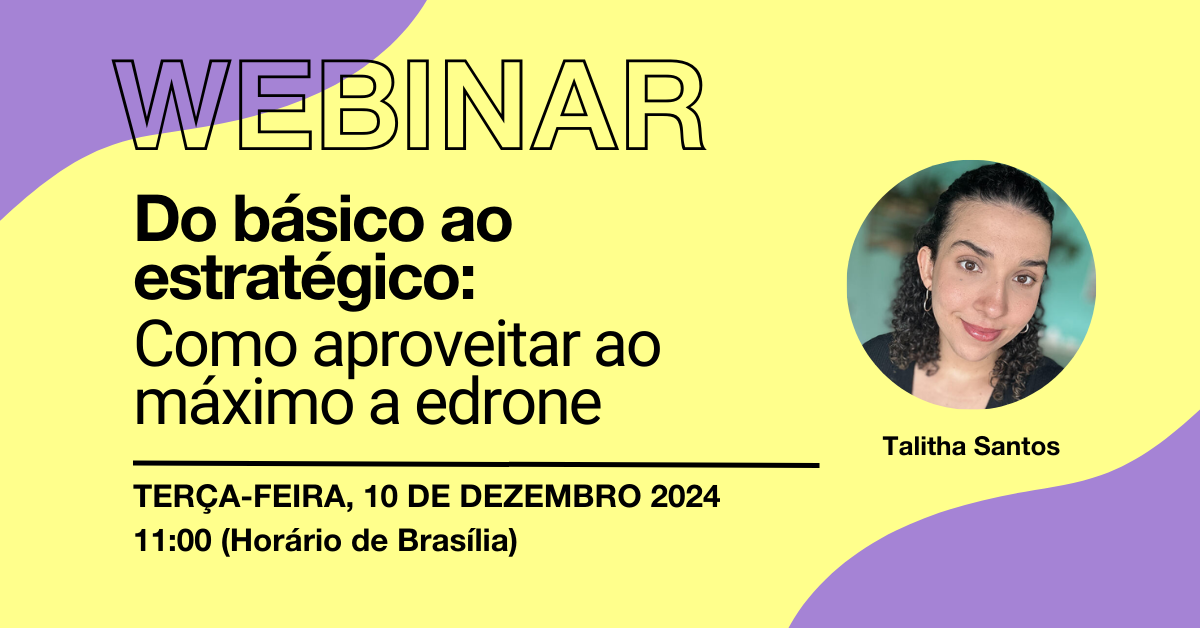 WEBINAR

Do básico ao estratégico:
Como aproveitar ao máximo a edrone

Talitha Santos

TERÇA-FEIRA, 10 DE DEZEMBRO 2024
11:00 (Horário de Brasília)